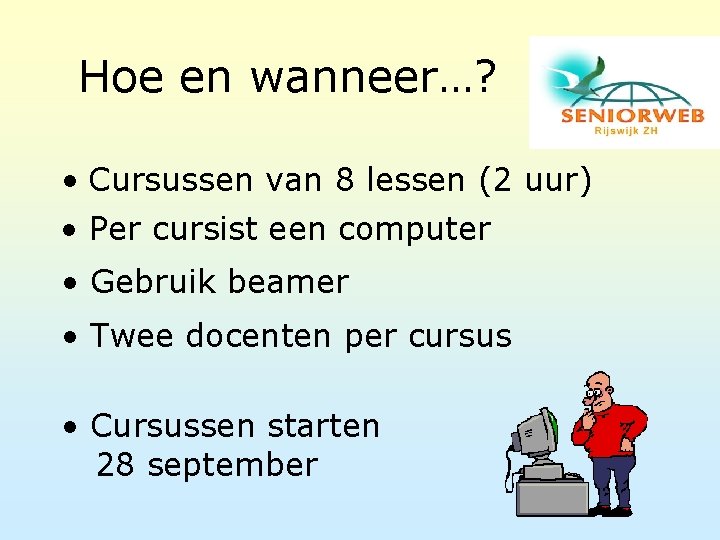 Hoe en wanneer…?

SENIORWEB
Rijswijk ZH

• Cursussen van 8 lessen (2 uur)
• Per cursist een computer
• Gebruik beamer
• Twee docenten per cursus

• Cursussen starten 28 september